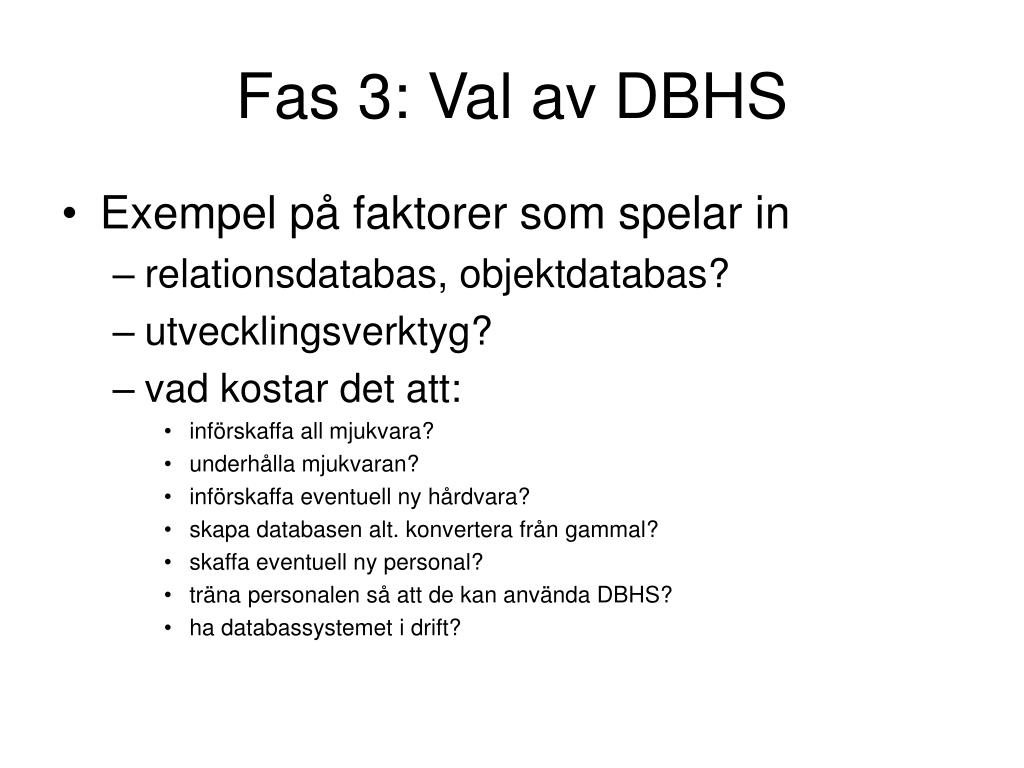 Fas 3: Val av DBHS

• Exempel på faktorer som spelar in
– relationsdatabas, objektdatabas?
– utvecklingsverktyg?
– vad kostar det att:
• införskaffa all mjukvara?
• underhålla mjukvaran?
• införskaffa eventuell ny hårdvara?
• skapa databasen alt. konvertera från gammal?
• skaffa eventuell ny personal?
• träna personalen så att de kan använda DBHS?
• ha databassystemet i drift?